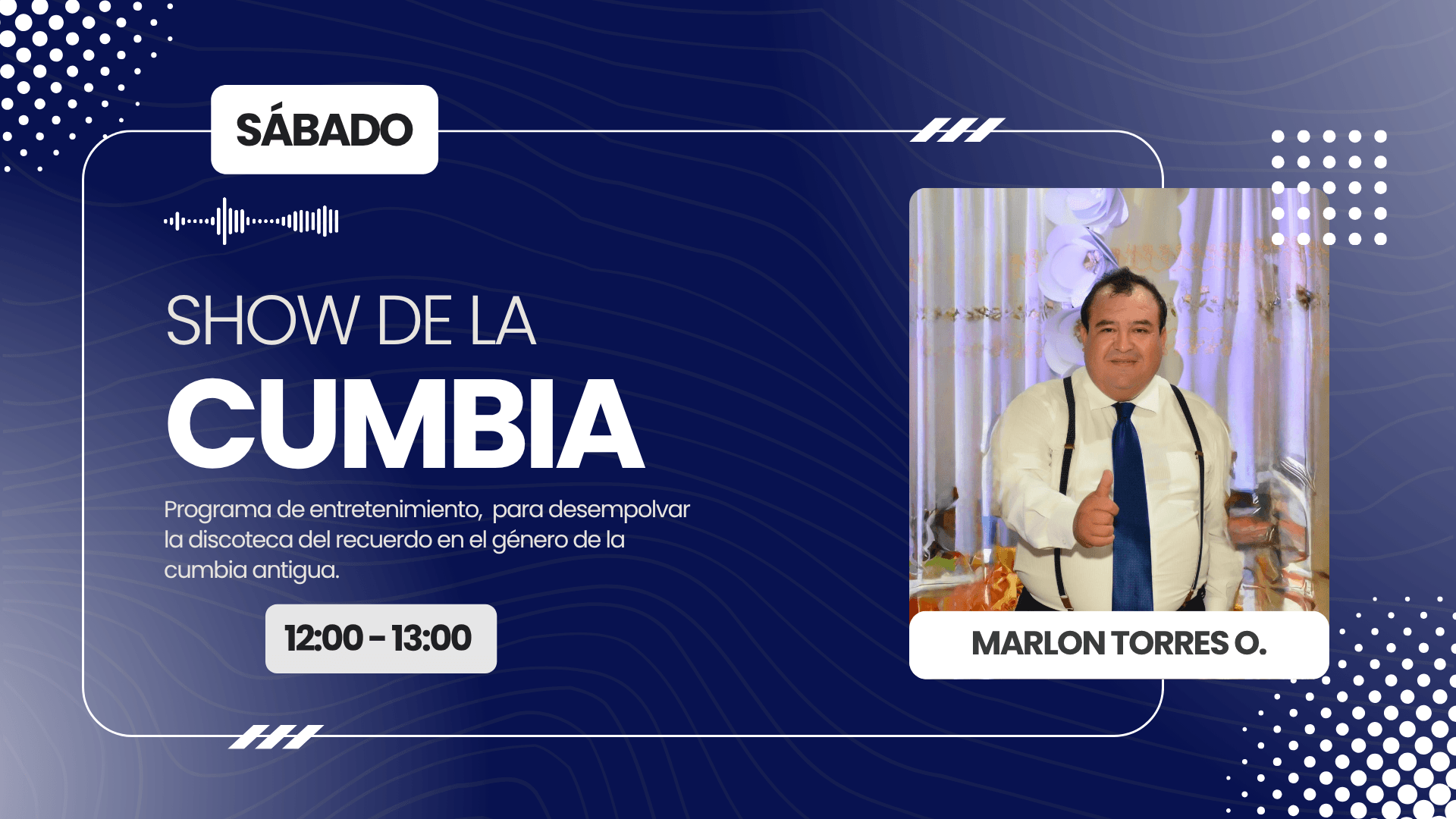 SÁBADO

SHOW DE LA
CUMBIA

Programa de entretenimiento, para desempolvar la discoteca del recuerdo en el género de la cumbia antigua.

12:00 - 13:00

MARLON TORRES O.